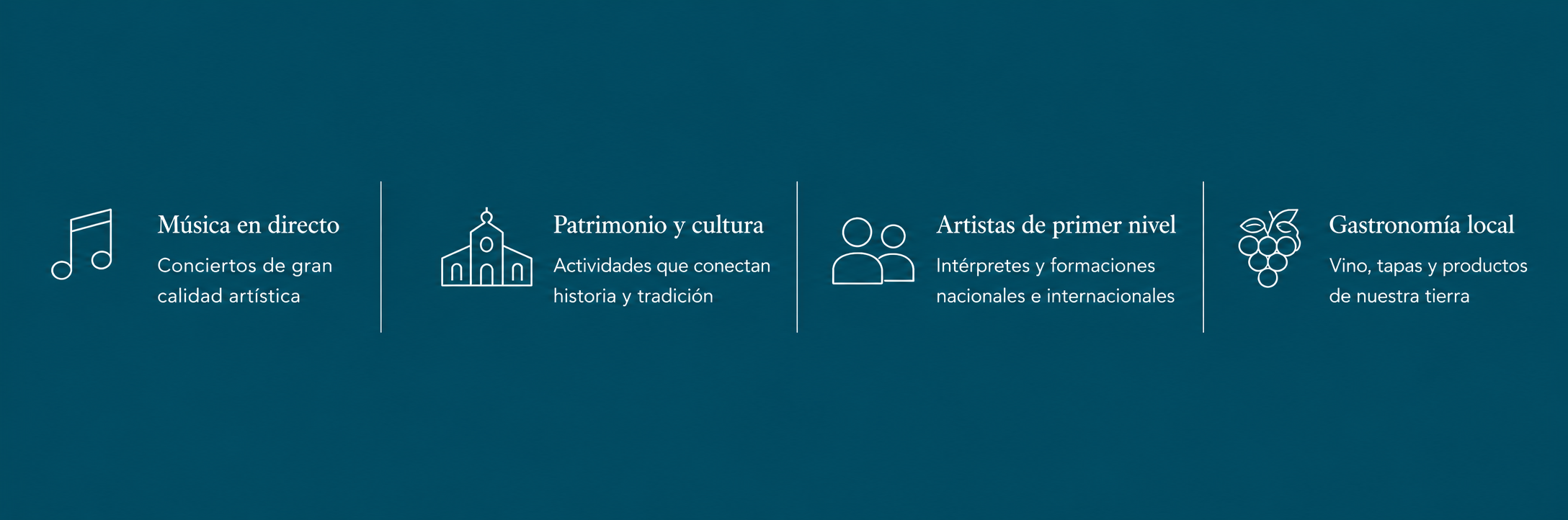 Música en directo
Conciertos de gran calidad artística

Patrimonio y cultura
Actividades que conectan historia y tradición

Artistas de primer nivel
Intérpretes y formaciones nacionales e internacionales

Gastronomía local
Vino, tapas y productos de nuestra tierra